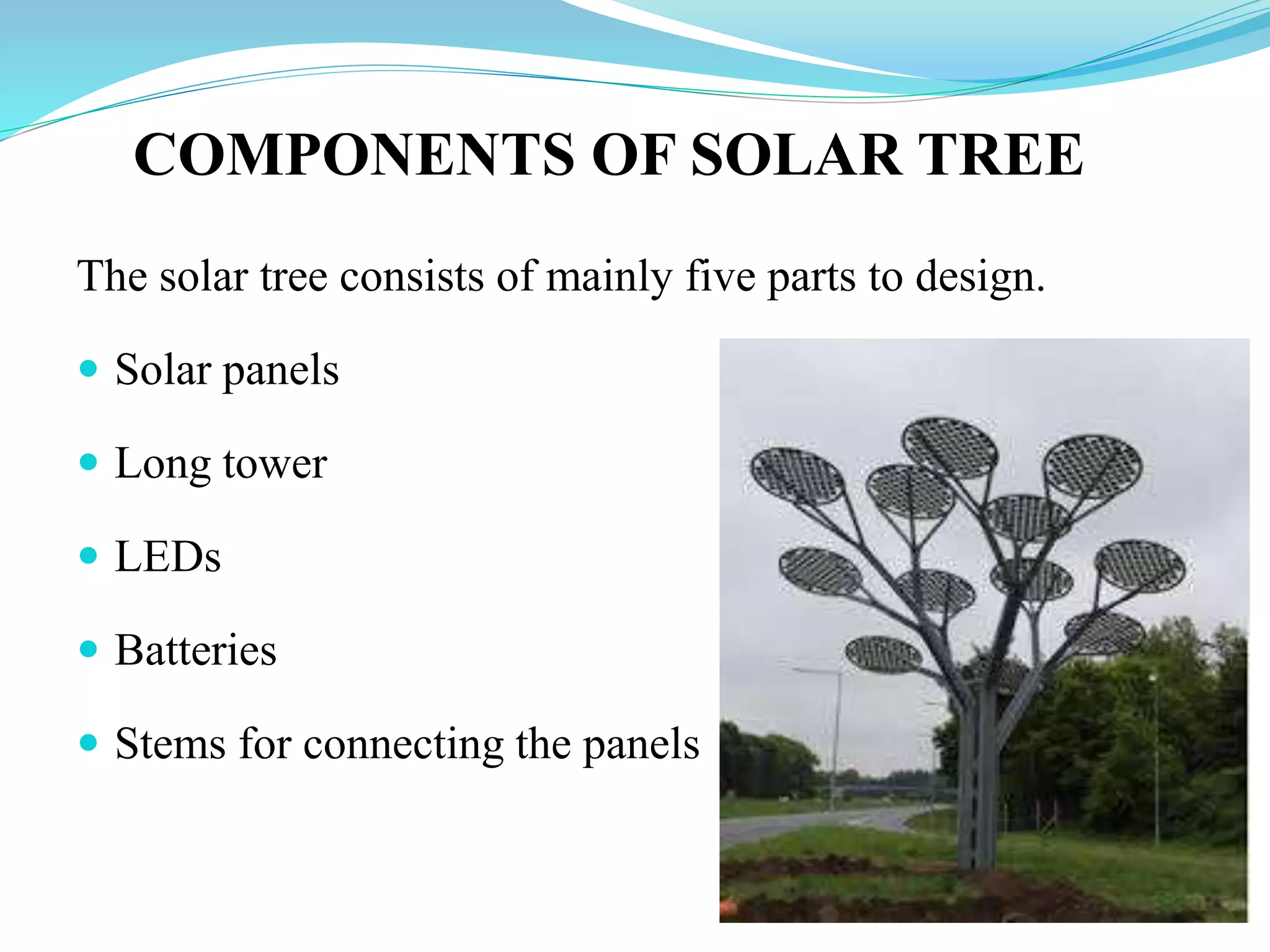 COMPONENTS OF SOLAR TREE

The solar tree consists of mainly five parts to design.

- Solar panels
- Long tower
- LEDs
- Batteries
- Stems for connecting the panels